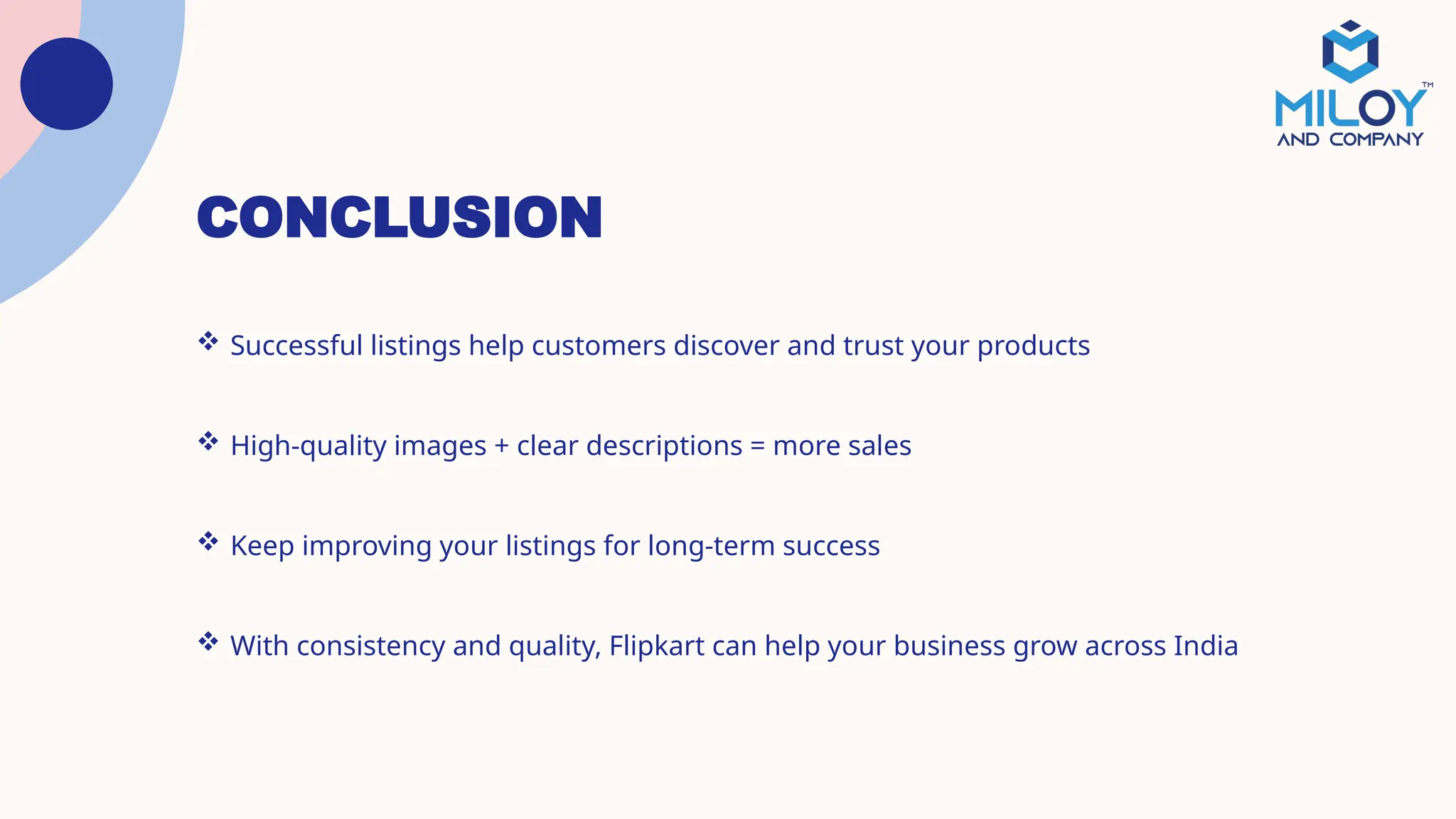 MILOY™
AND COMPANY

CONCLUSION

❖ Successful listings help customers discover and trust your products

❖ High-quality images + clear descriptions = more sales

❖ Keep improving your listings for long-term success

❖ With consistency and quality, Flipkart can help your business grow across India